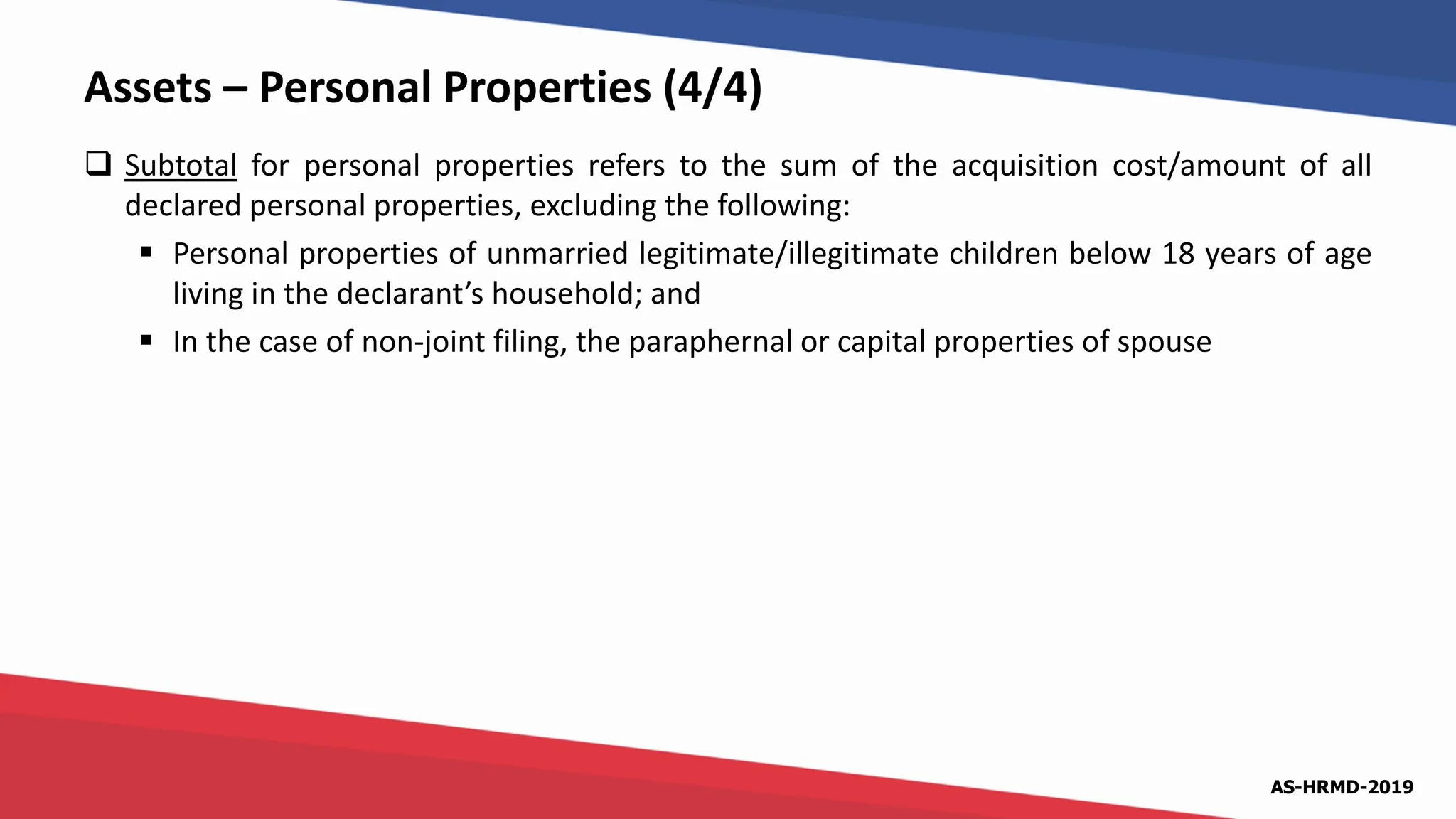 Assets – Personal Properties (4/4)

❑ Subtotal for personal properties refers to the sum of the acquisition cost/amount of all declared personal properties, excluding the following:

▪ Personal properties of unmarried legitimate/illegitimate children below 18 years of age living in the declarant's household; and

▪ In the case of non-joint filing, the paraphernal or capital properties of spouse

AS-HRMD-2019